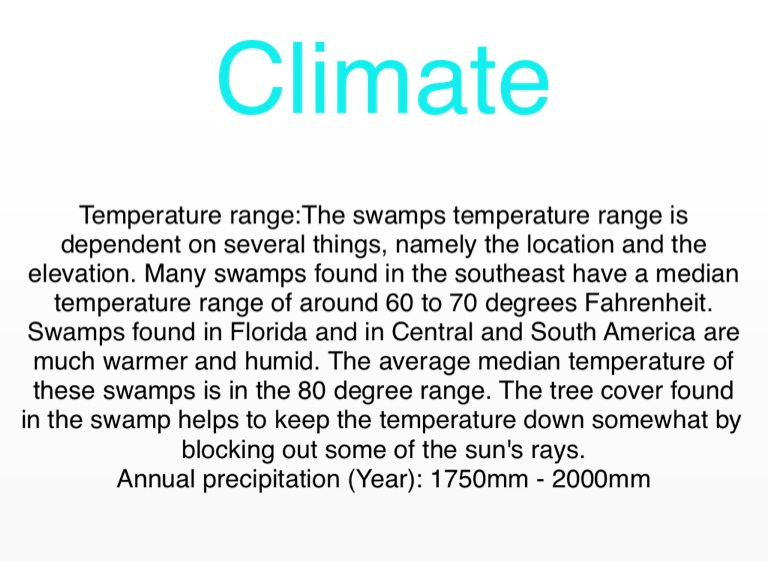 Climate

Temperature range:The swamps temperature range is dependent on several things, namely the location and the elevation. Many swamps found in the southeast have a median temperature range of around 60 to 70 degrees Fahrenheit. Swamps found in Florida and in Central and South America are much warmer and humid. The average median temperature of these swamps is in the 80 degree range. The tree cover found in the swamp helps to keep the temperature down somewhat by blocking out some of the sun's rays.
Annual precipitation (Year): 1750mm - 2000mm